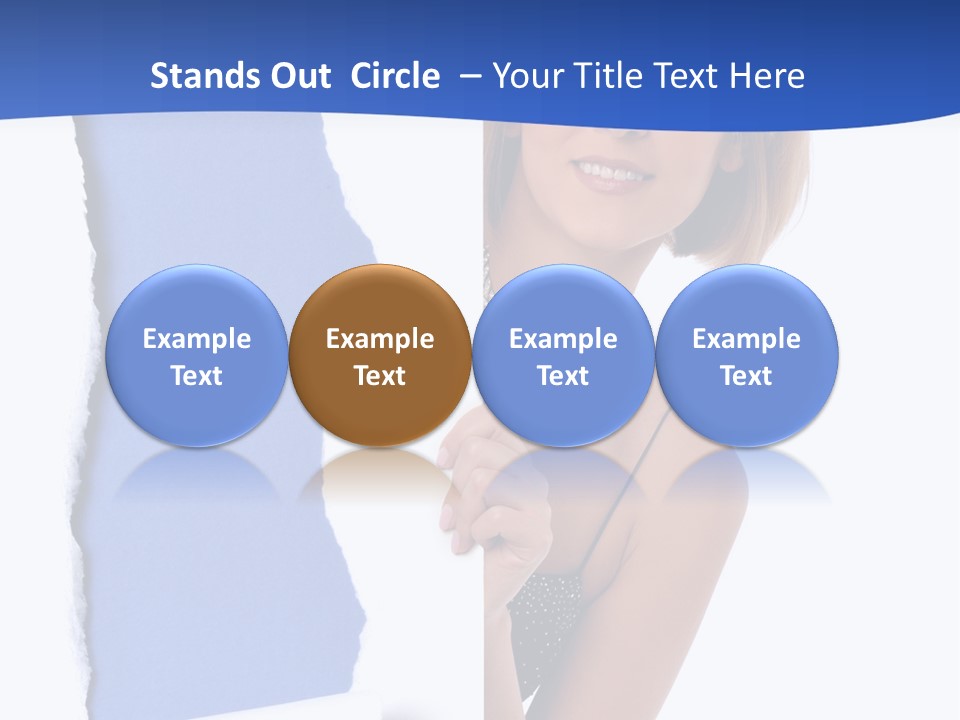 Stands Out Circle – Your Title Text Here

Example Text

Example Text

Example Text

Example Text